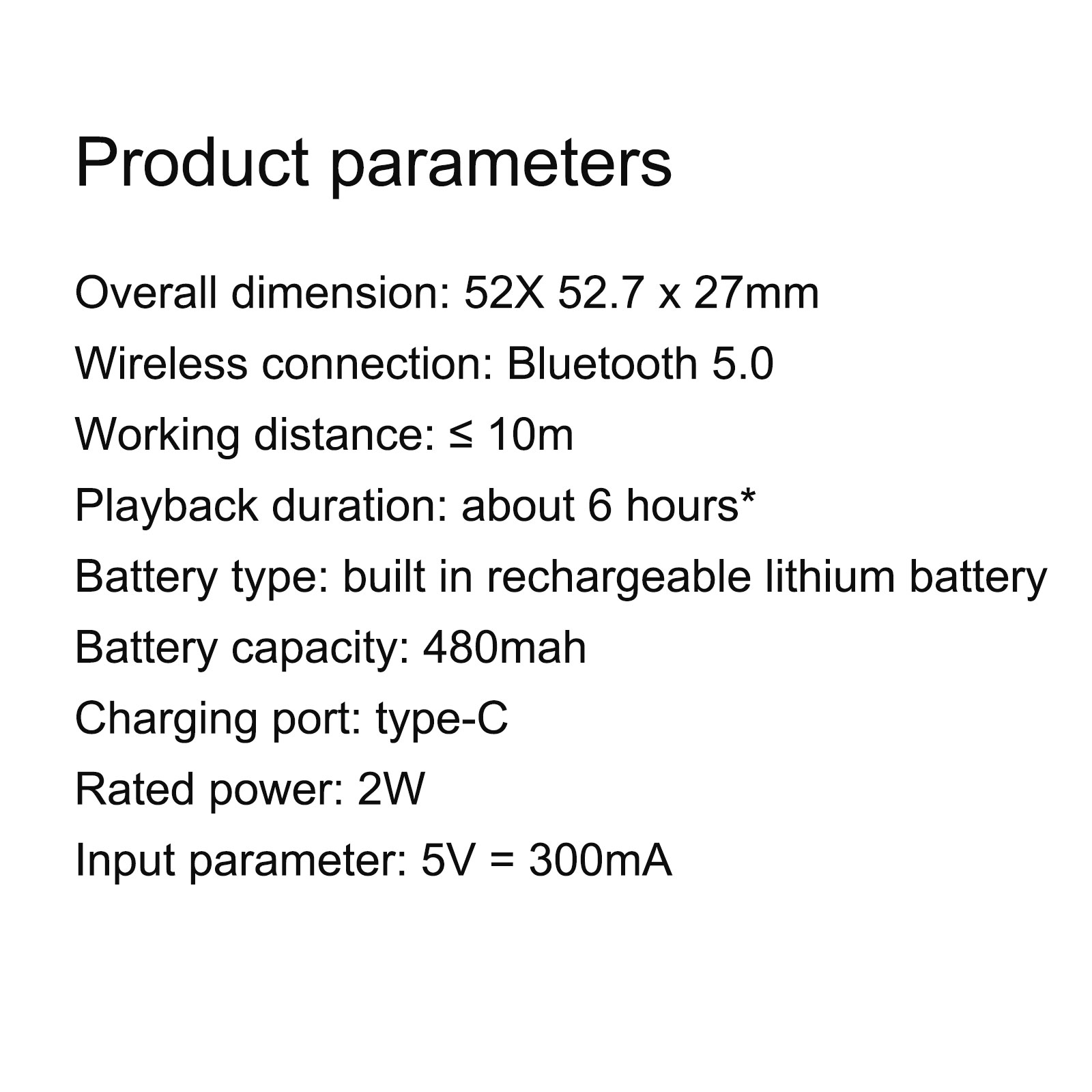 Product parameters

Overall dimension: 52X 52.7 x 27mm

Wireless connection: Bluetooth 5.0

Working distance: ≤ 10m

Playback duration: about 6 hours*

Battery type: built in rechargeable lithium battery

Battery capacity: 480mah

Charging port: type-C

Rated power: 2W

Input parameter: 5V = 300mA